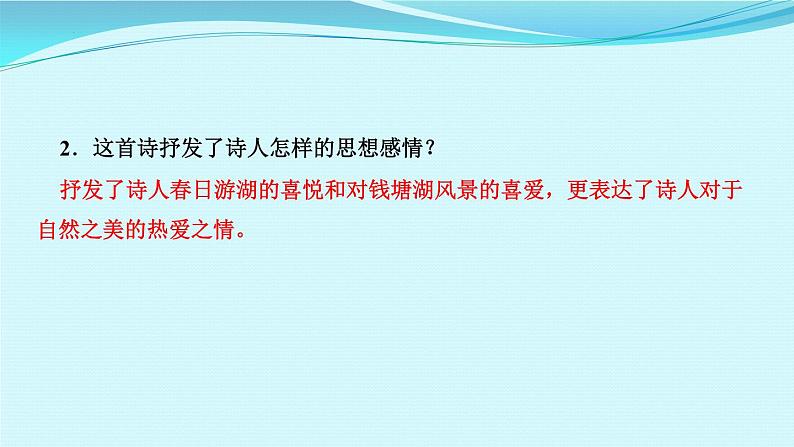 2．这首诗抒发了诗人怎样的思想感情？

抒发了诗人春日游湖的喜悦和对钱塘湖风景的喜爱，更表达了诗人对于自然之美的热爱之情。